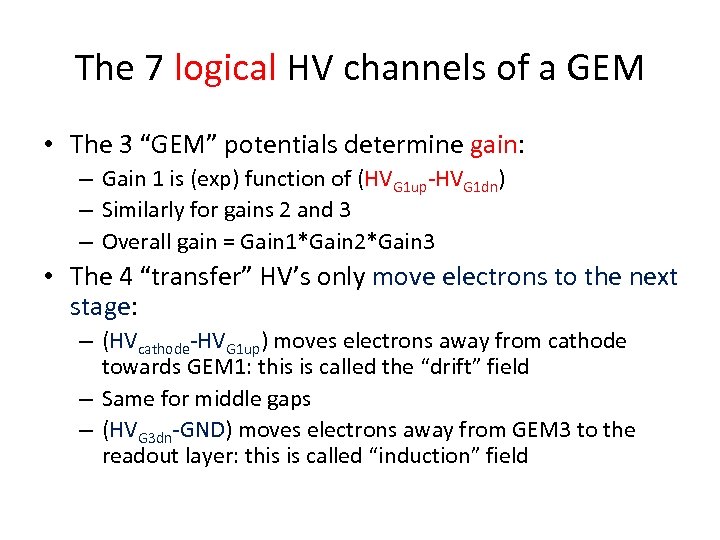 The 7 logical HV channels of a GEM

• The 3 “GEM” potentials determine gain:
– Gain 1 is (exp) function of ($HV_{G1up}$-$HV_{G1dn}$)
– Similarly for gains 2 and 3
– Overall gain = Gain1*Gain2*Gain3

• The 4 “transfer” HV’s only move electrons to the next stage:
– ($HV_{cathode}$-$HV_{G1up}$) moves electrons away from cathode towards GEM1: this is called the “drift” field
– Same for middle gaps
– ($HV_{G3dn}$-GND) moves electrons away from GEM3 to the readout layer: this is called “induction” field